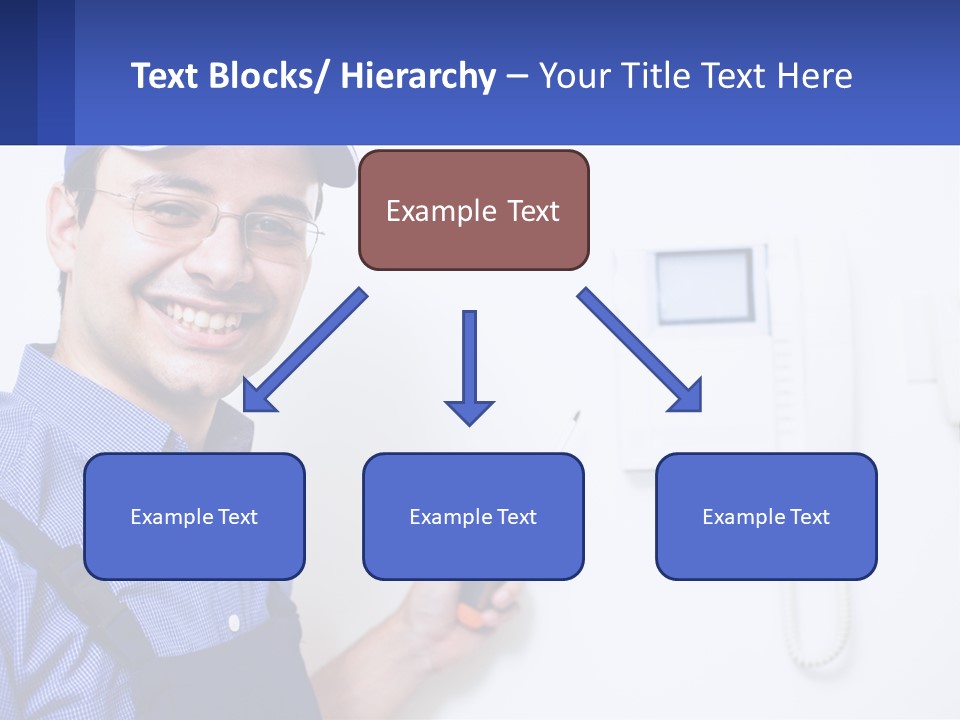 Text Blocks/ Hierarchy – Your Title Text Here

Example Text

Example Text

Example Text

Example Text